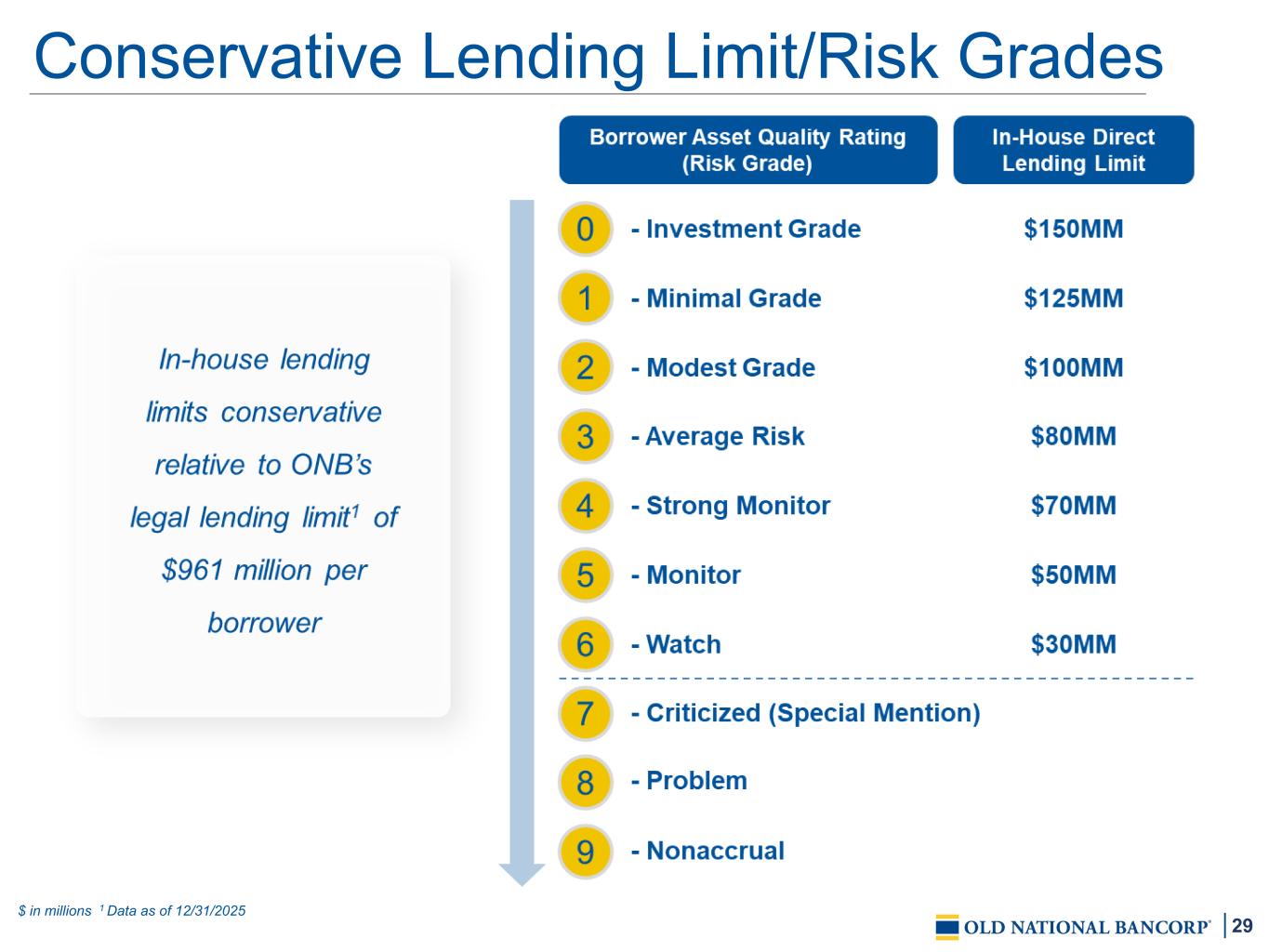 Conservative Lending Limit/Risk Grades

In-house lending limits conservative relative to ONB's legal lending limit$^1$ of \$961 million per borrower

| Borrower Asset Quality Rating (Risk Grade) | In-House Direct Lending Limit |
|---|---|
| 0 - Investment Grade | \$150MM |
| 1 - Minimal Grade | \$125MM |
| 2 - Modest Grade | \$100MM |
| 3 - Average Risk | \$80MM |
| 4 - Strong Monitor | \$70MM |
| 5 - Monitor | \$50MM |
| 6 - Watch | \$30MM |
| 7 - Criticized (Special Mention) | |
| 8 - Problem | |
| 9 - Nonaccrual | |

\$ in millions $^1$ Data as of 12/31/2025

OLD NATIONAL BANCORP® | 29